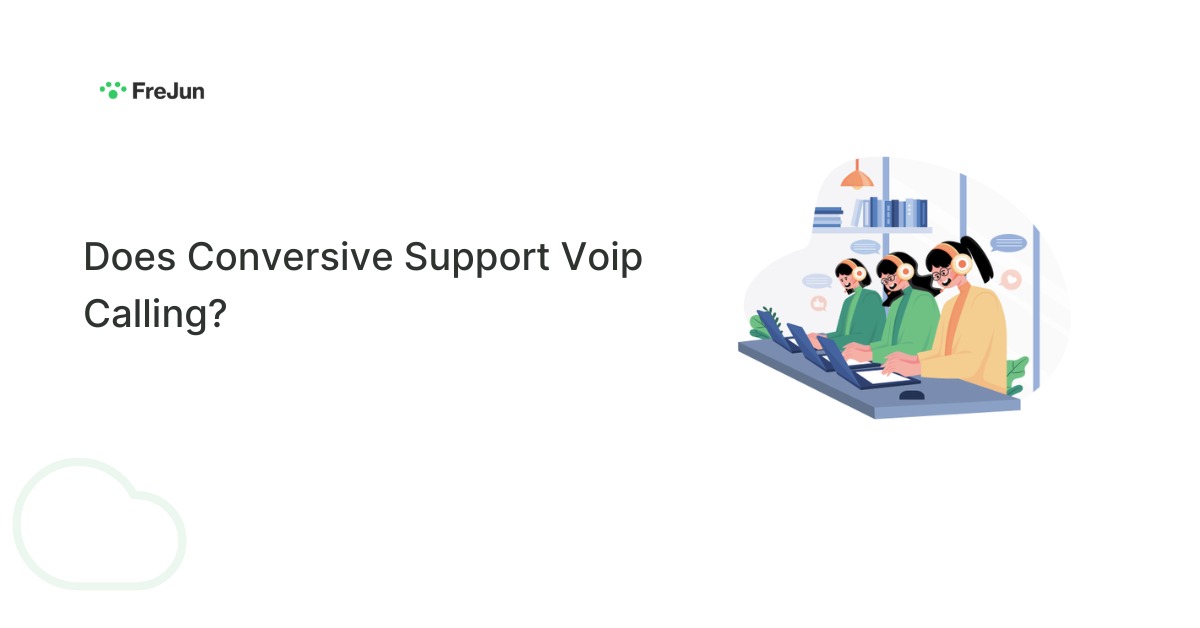 FreJun

Does Conversive Support Voip Calling?